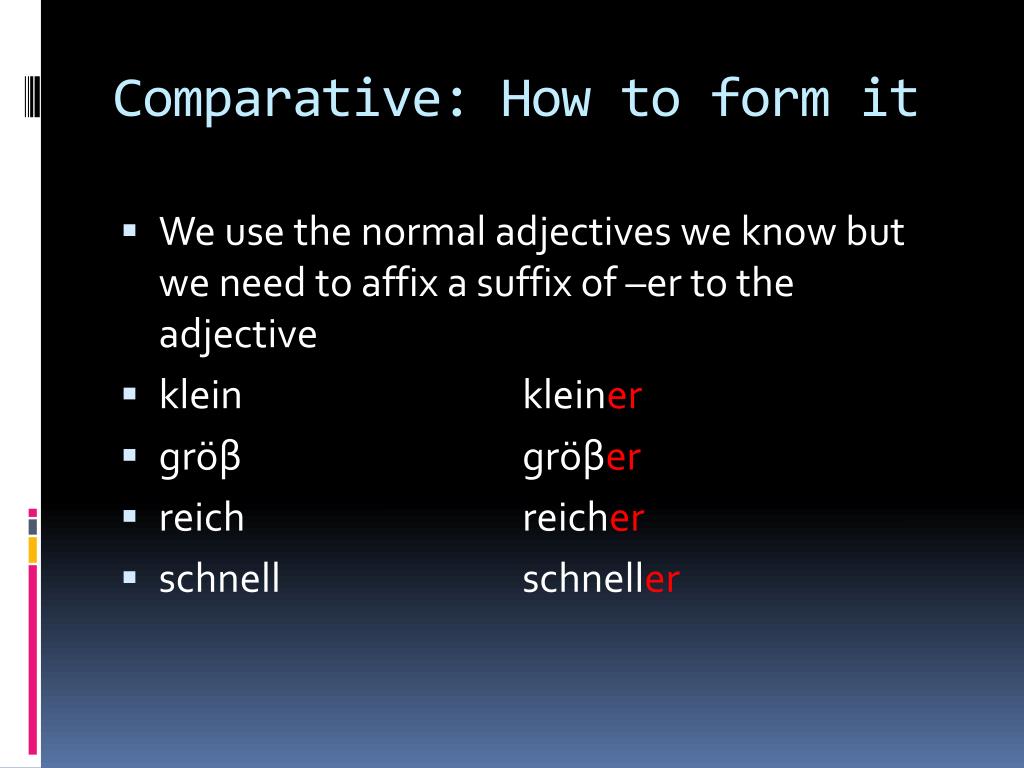 Comparative: How to form it

▪ We use the normal adjectives we know but we need to affix a suffix of –er to the adjective
▪ klein kleiner
▪ gröβ gröβer
▪ reich reicher
▪ schnell schneller